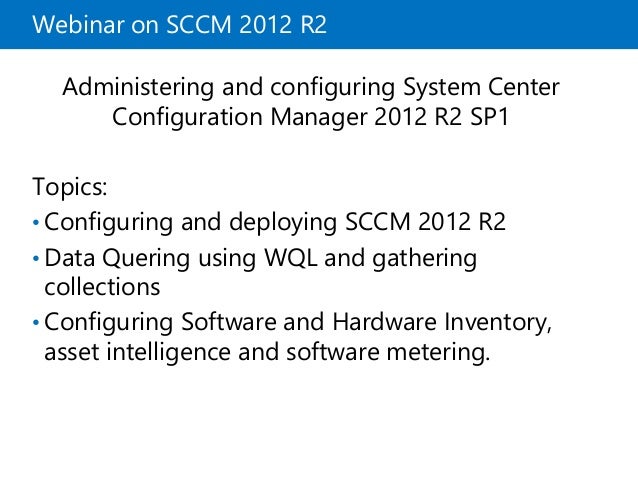 Webinar on SCCM 2012 R2

Administering and configuring System Center Configuration Manager 2012 R2 SP1

Topics:

• Configuring and deploying SCCM 2012 R2
• Data Quering using WQL and gathering collections
• Configuring Software and Hardware Inventory, asset intelligence and software metering.